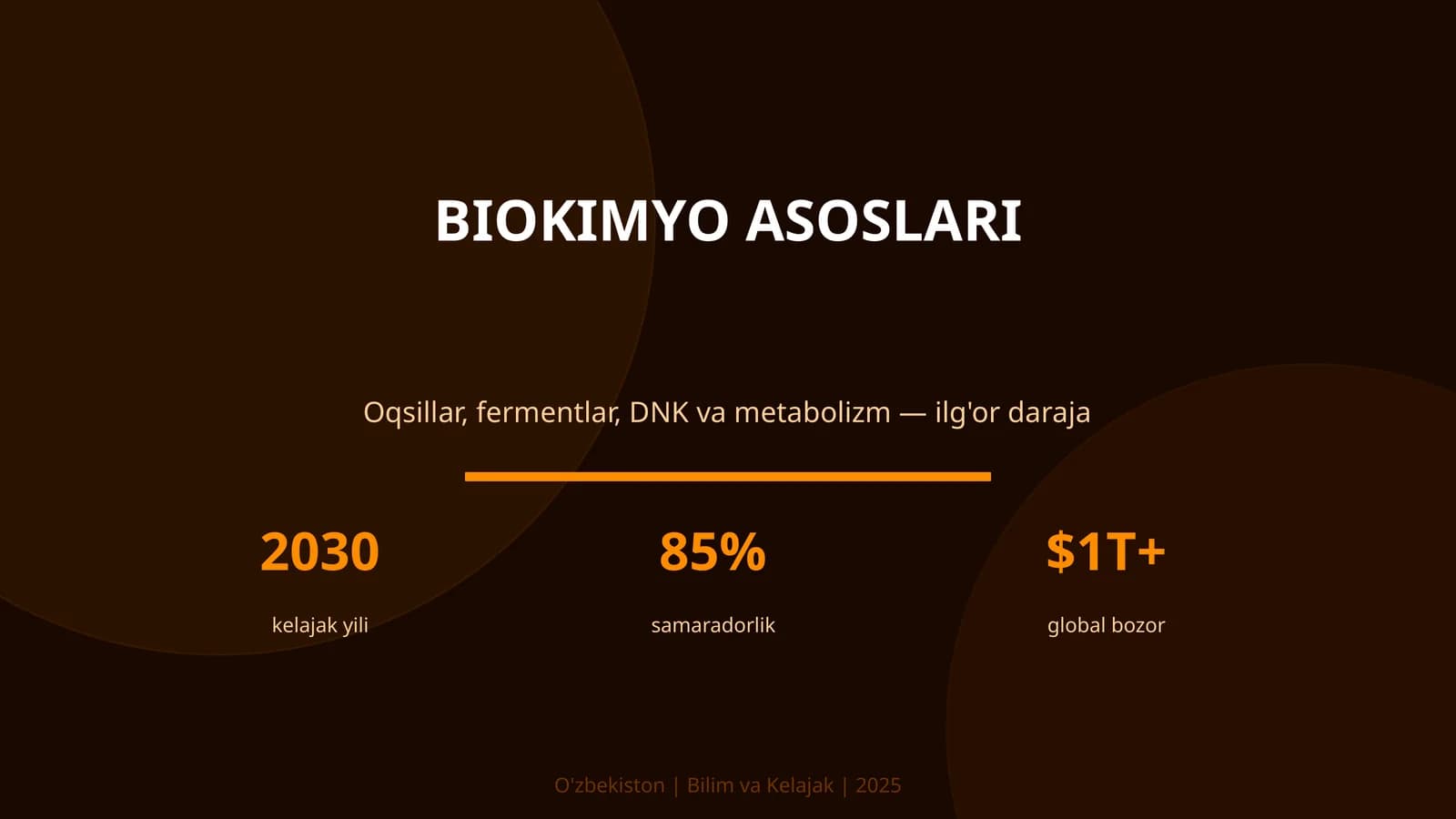 BIOKIMYO ASOSLARI

Oqsillar, fermentlar, DNK va metabolizm — ilg'or daraja

2030
kelajak yili

85%
samaradorlik

\$1T+
global bozor

O'zbekiston | Bilim va Kelajak | 2025